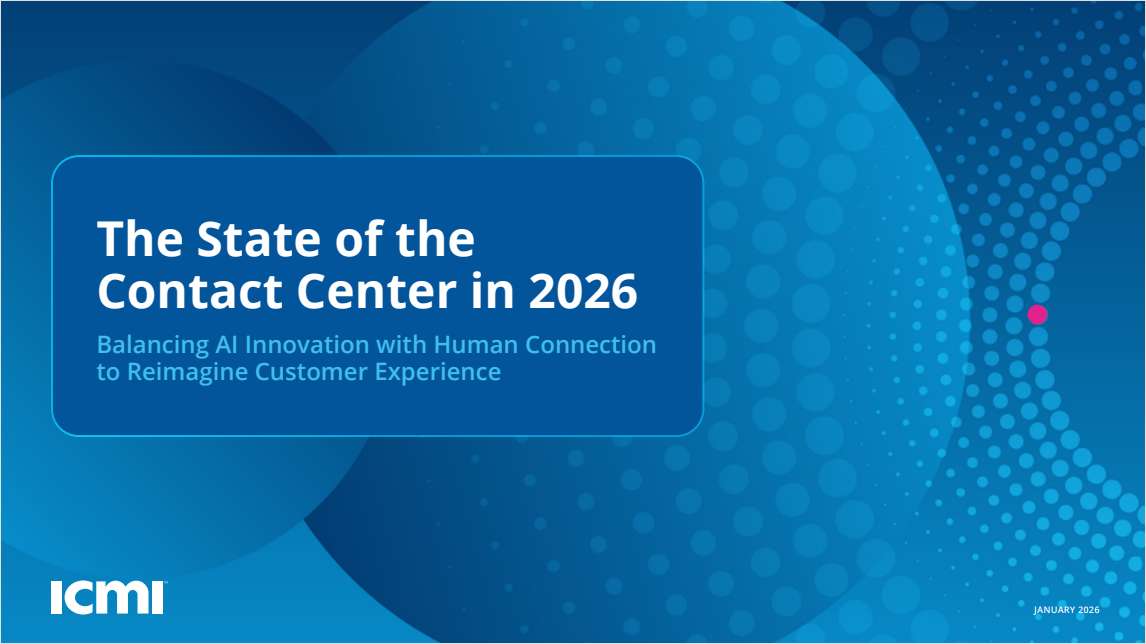 The State of the Contact Center in 2026

Balancing AI Innovation with Human Connection to Reimagine Customer Experience

ICMI

JANUARY 2026